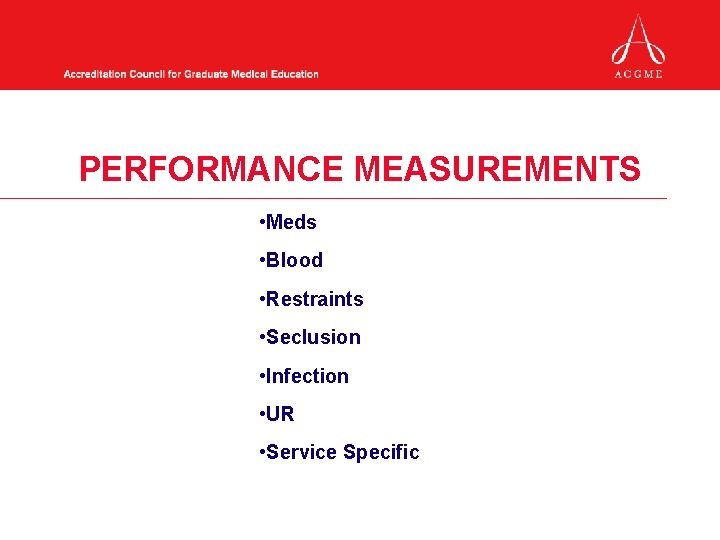 Accreditation Council for Graduate Medical Education

ACGME

PERFORMANCE MEASUREMENTS

•Meds

•Blood

•Restraints

•Seclusion

•Infection

•UR

•Service Specific